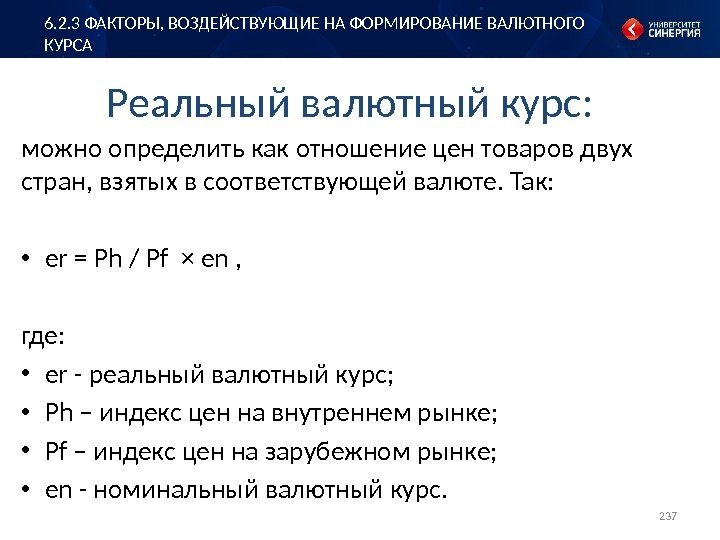 6.2.3 ФАКТОРЫ, ВОЗДЕЙСТВУЮЩИЕ НА ФОРМИРОВАНИЕ ВАЛЮТНОГО КУРСА

УНИВЕРСИТЕТ СИНЕРГИЯ

Реальный валютный курс:

можно определить как отношение цен товаров двух стран, взятых в соответствующей валюте. Так:

• er = Ph / Pf × en ,

где:
• er - реальный валютный курс;
• Ph – индекс цен на внутреннем рынке;
• Pf – индекс цен на зарубежном рынке;
• en - номинальный валютный курс.

237